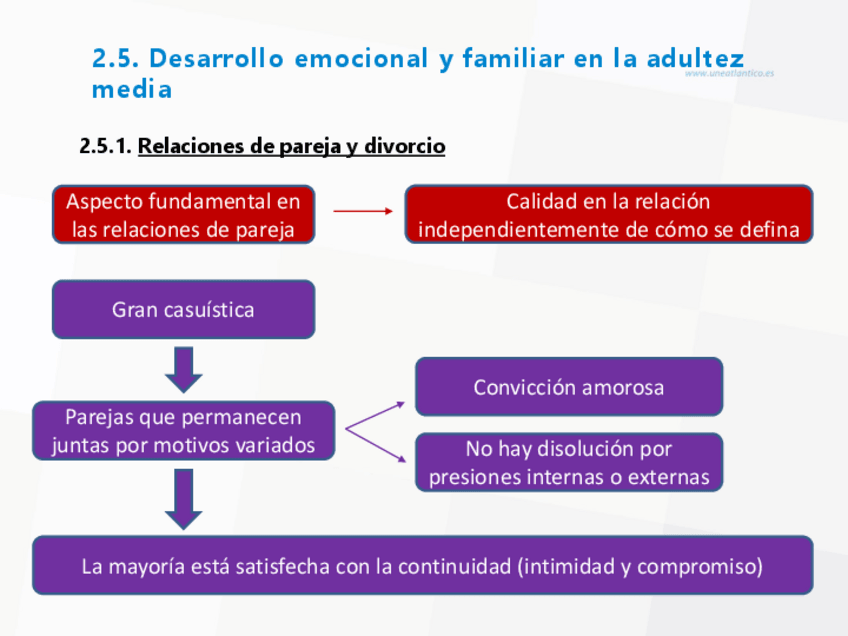 2.5. Desarrollo emocional y familiar en la adultez media

www.uneatlantico.es

2.5.1. Relaciones de pareja y divorcio

Aspecto fundamental en las relaciones de pareja

Calidad en la relación independientemente de cómo se defina

Gran casuística

Parejas que permanecen juntas por motivos variados

Convicción amorosa

No hay disolución por presiones internas o externas

La mayoría está satisfecha con la continuidad (intimidad y compromiso)